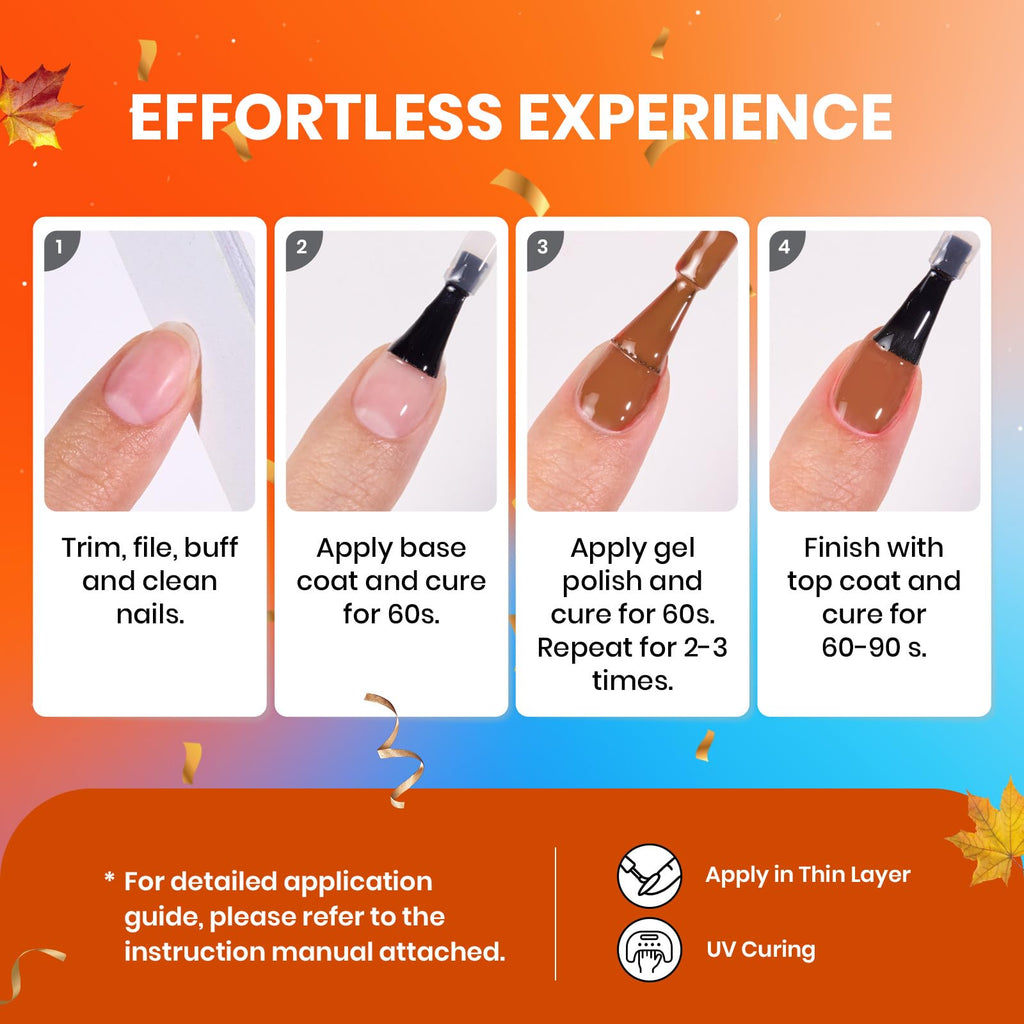 EFFORTLESS EXPERIENCE

1

Trim, file, buff and clean nails.

2

Apply base coat and cure for 60s.

3

Apply gel polish and cure for 60s. Repeat for 2-3 times.

4

Finish with top coat and cure for 60-90 s.

* For detailed application guide, please refer to the instruction manual attached.

Apply in Thin Layer

UV Curing